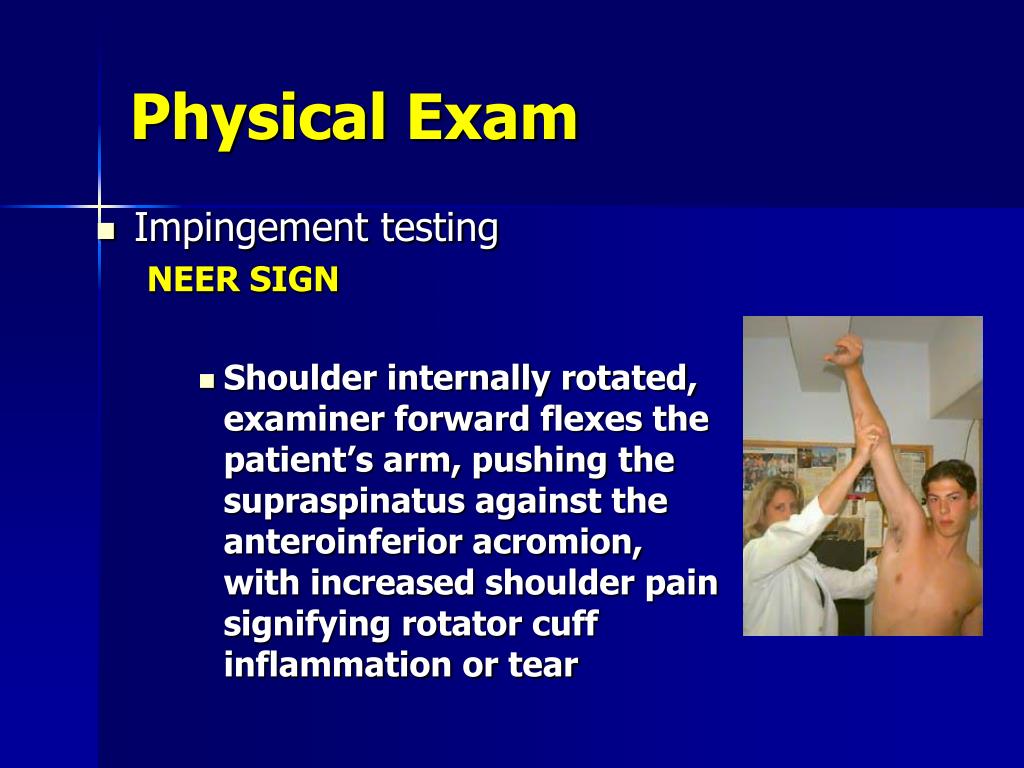 Physical Exam

Impingement testing

NEER SIGN

Shoulder internally rotated, examiner forward flexes the patient’s arm, pushing the supraspinatus against the anteroinferior acromion, with increased shoulder pain signifying rotator cuff inflammation or tear